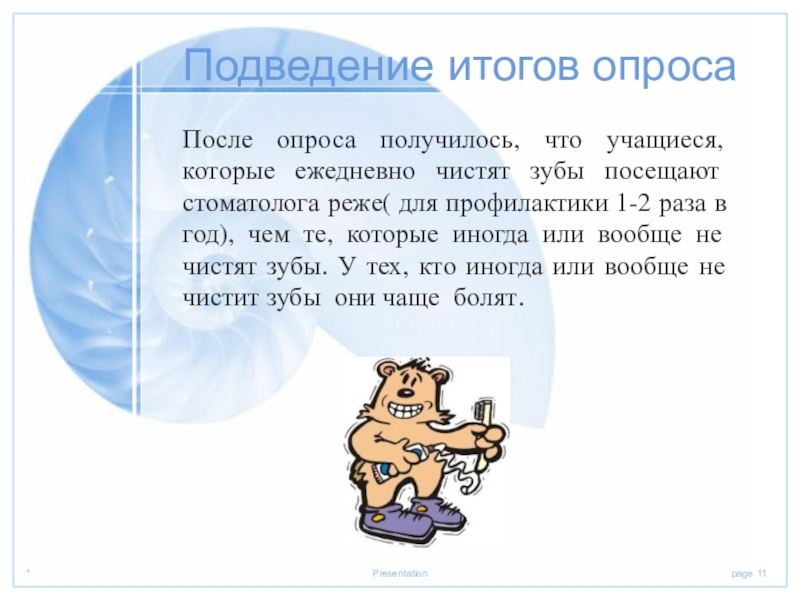 Подведение итогов опроса

После опроса получилось, что учащиеся, которые ежедневно чистят зубы посещают стоматолога реже( для профилактики 1-2 раза в год), чем те, которые иногда или вообще не чистят зубы. У тех, кто иногда или вообще не чистит зубы они чаще болят.

*

Presentation

page 11